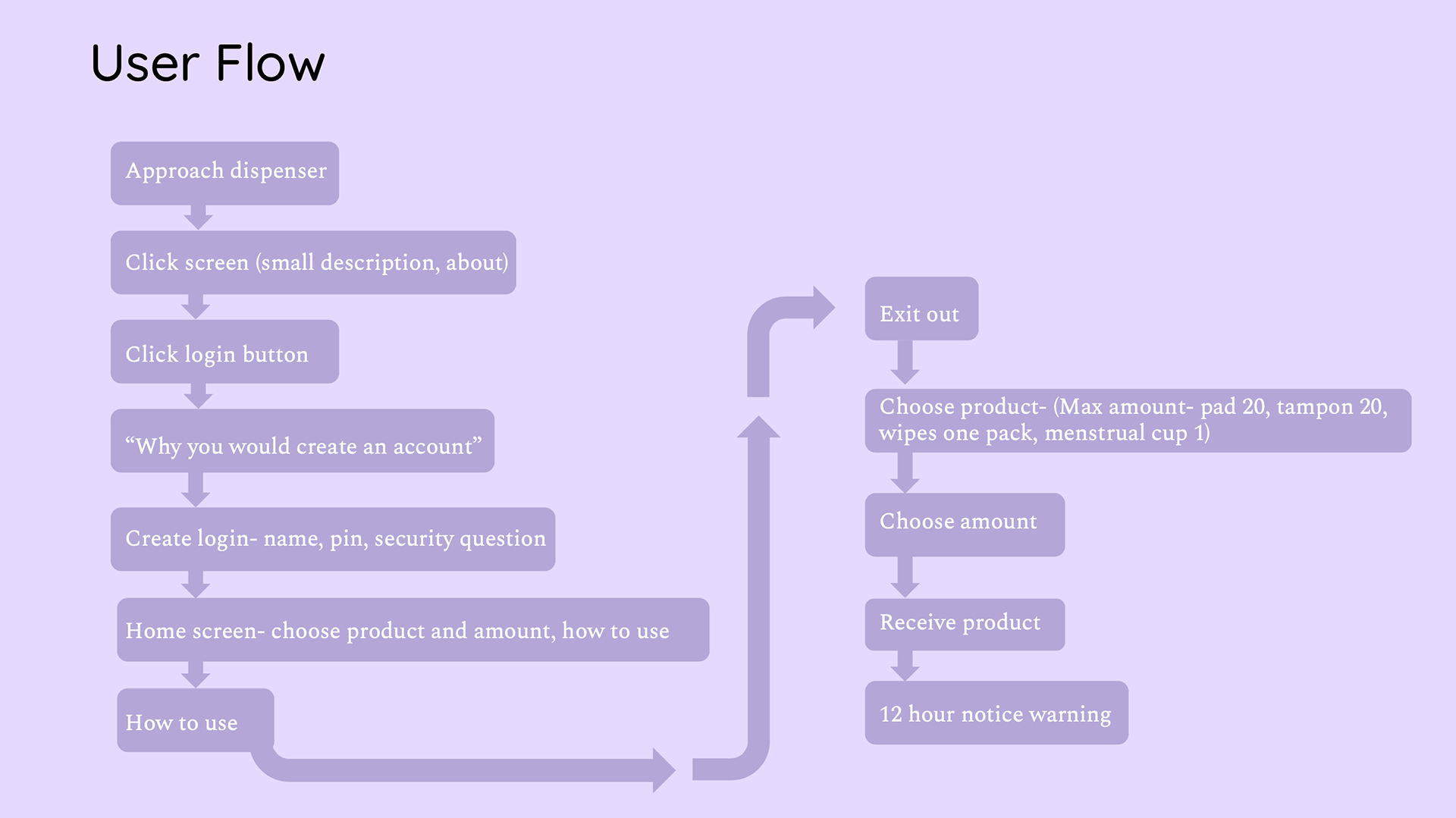 User Flow

Approach dispenser

Click screen (small description, about)

Click login button

“Why you would create an account”

Create login- name, pin, security question

Home screen- choose product and amount, how to use

How to use

Exit out

Choose product- (Max amount- pad 20, tampon 20, wipes one pack, menstrual cup 1)

Choose amount

Receive product

12 hour notice warning